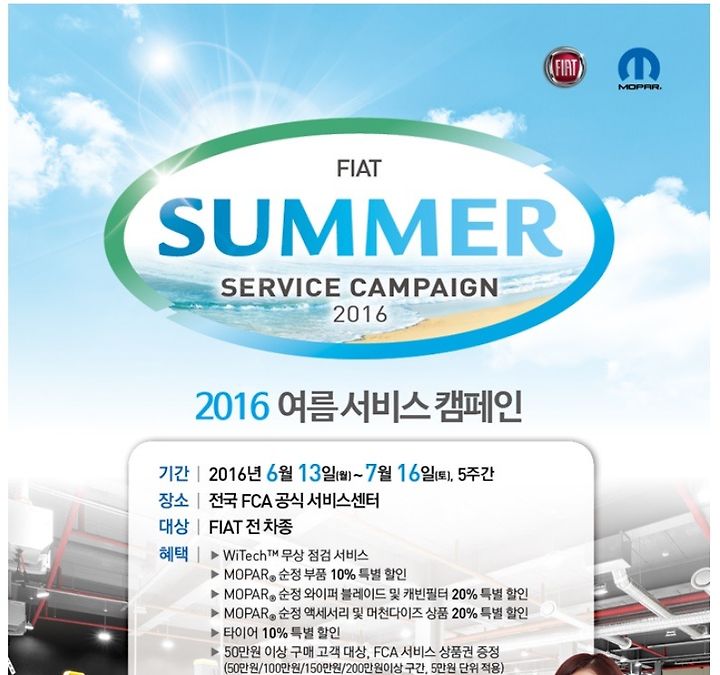 FIAT

MOPAR

FIAT
SUMMER
SERVICE CAMPAIGN
2016

2016 여름 서비스 캠페인

기간 | 2016년 6월 13일(월) ~ 7월 16일(토), 5주간
장소 | 전국 FCA 공식 서비스센터
대상 | FIAT 전 차종
혜택 | ▶ WiTech™ 무상 점검 서비스
▶ MOPAR® 순정 부품 10% 특별 할인
▶ MOPAR® 순정 와이퍼 블레이드 및 캐빈필터 20% 특별 할인
▶ MOPAR® 순정 액세서리 및 머천다이즈 상품 20% 특별 할인
▶ 타이어 10% 특별 할인
▶ 50만원 이상 구매 고객 대상, FCA 서비스 상품권 증정
(50만원/100만원/150만원/200만원이상 구간, 5만원 단위 적용)